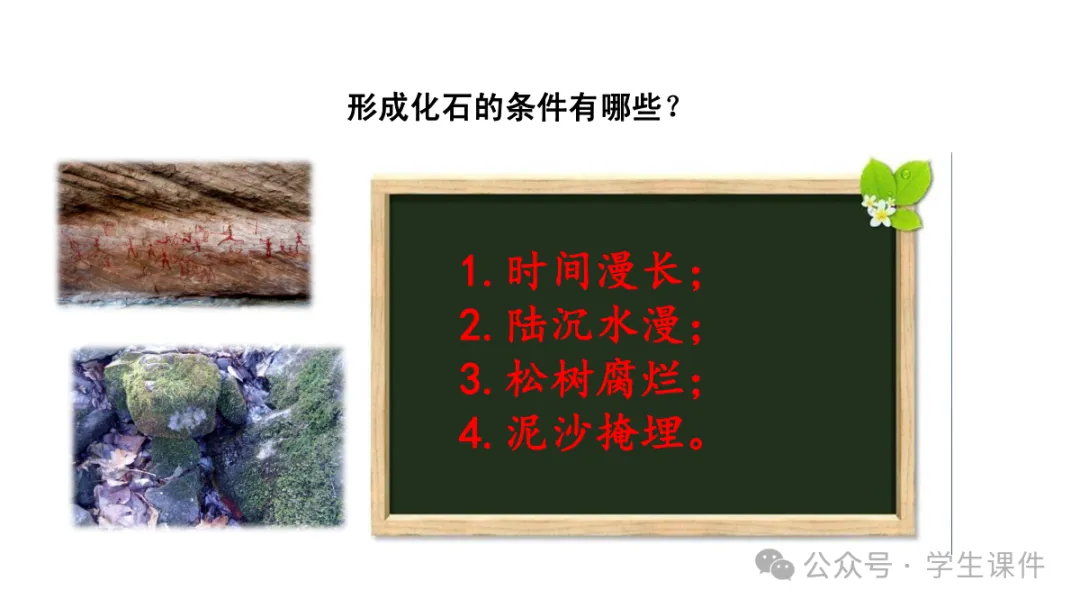 形成化石的条件有哪些？

1. 时间漫长；
2. 陆沉水漫；
3. 松树腐烂；
4. 泥沙掩埋。

公众号 · 学生课件